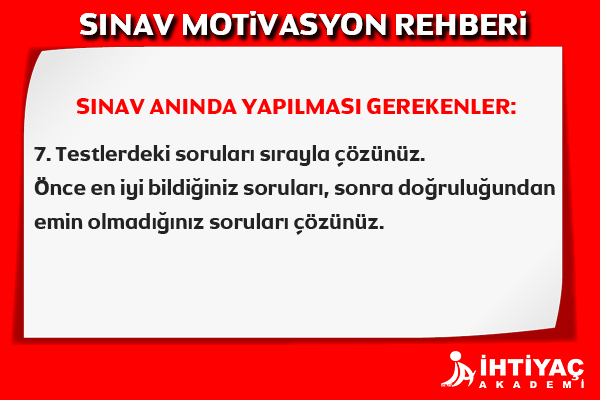 SINAV MOTİVASYON REHBERİ

SINAV ANINDA YAPILMASI GEREKENLER:

7. Testlerdeki soruları sırayla çözünüz.
Önce en iyi bildiğiniz soruları, sonra doğruluğundan emin olmadığınız soruları çözünüz.

İHTİYAÇ
AKADEMİ